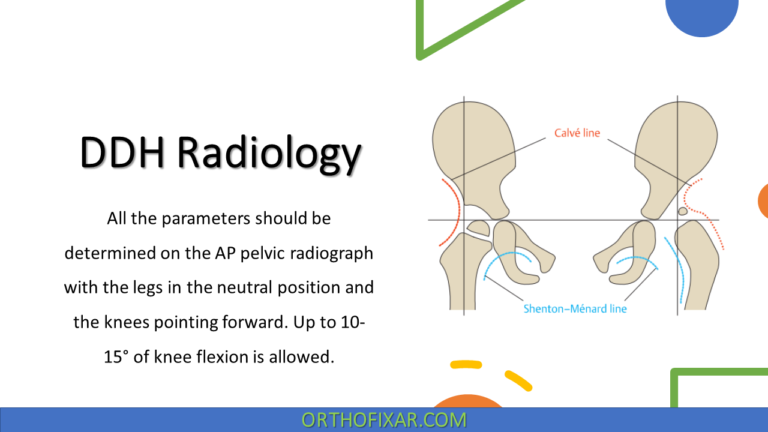 DDH Radiology

All the parameters should be determined on the AP pelvic radiograph with the legs in the neutral position and the knees pointing forward. Up to 10-15° of knee flexion is allowed.

Calvé line

Shenton–Ménard line

ORTHOFIXAR.COM